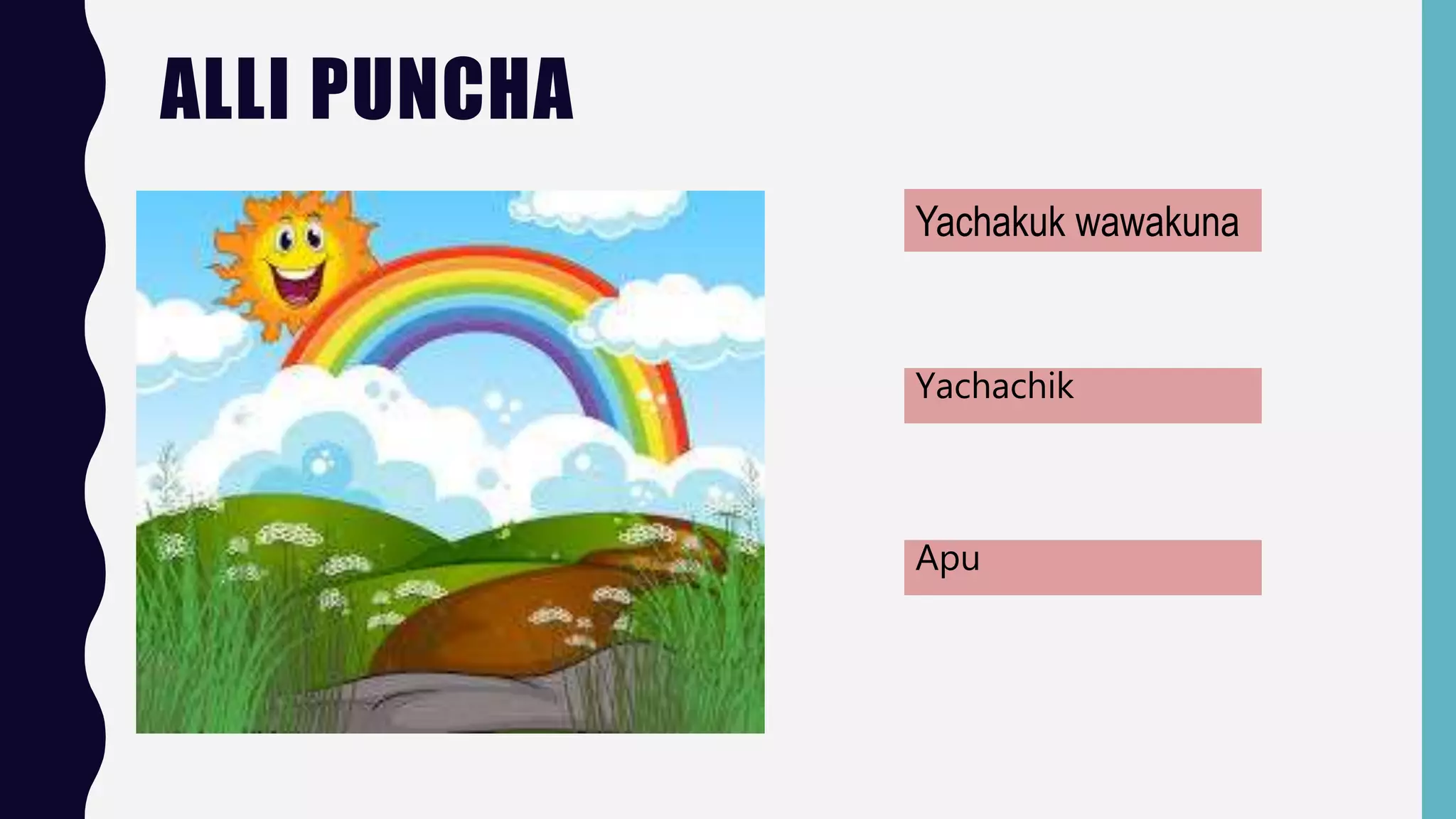 ALLI PUNCHA

Yachakuk wawakuna

Yachachik

Apu